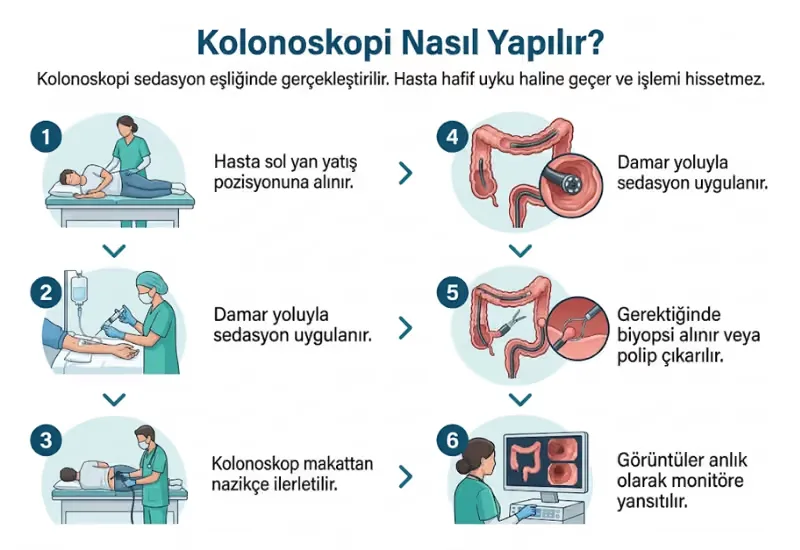 Kolonoskopi Nasıl Yapılır?

Kolonoskopi sedasyon eşliğinde gerçekleştirilir. Hasta hafif uyku haline geçer ve işlemi hissetmez.

1

Hasta sol yan yatış pozisyonuna alınır.

2

Damar yoluyla sedasyon uygulanır.

3

Kolonoskop makattan nazikçe ilerletilir.

4

Damar yoluyla sedasyon uygulanır.

5

Gerektiğinde biyopsi alınır veya polip çıkarılır.

6

Görüntüler anlık olarak monitöre yansıtılır.